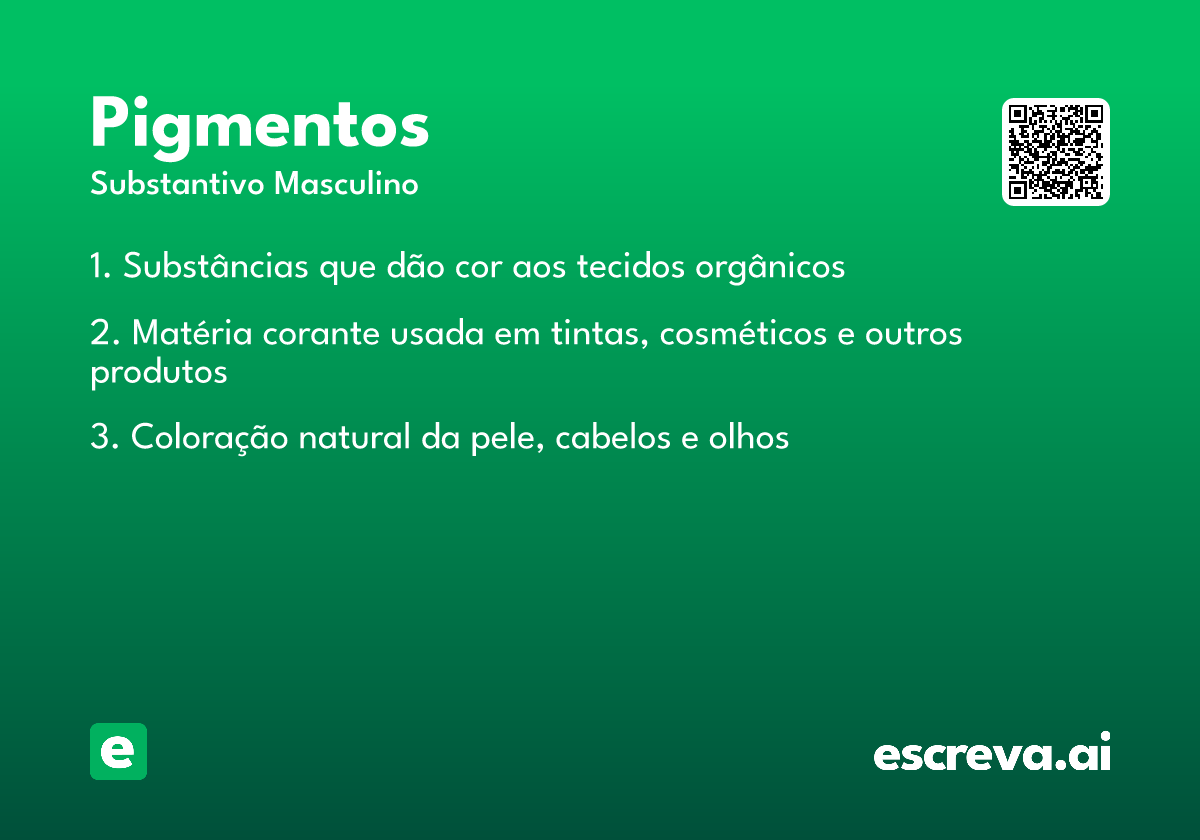 Pigmentos
Substantivo Masculino

1. Substâncias que dão cor aos tecidos orgânicos

2. Matéria corante usada em tintas, cosméticos e outros produtos

3. Coloração natural da pele, cabelos e olhos

e

escreva.ai